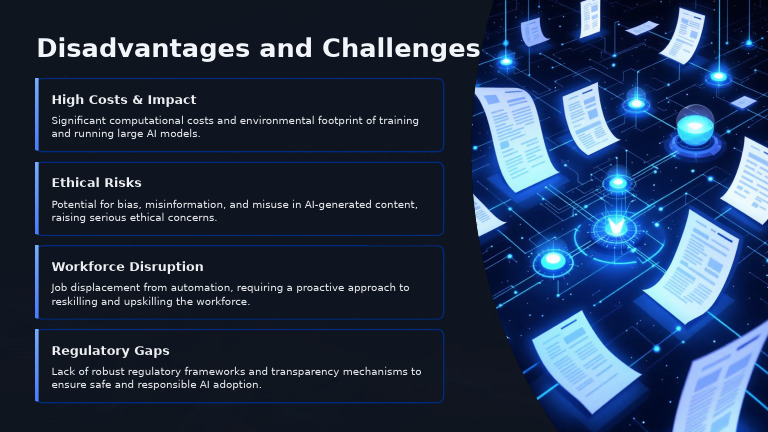 Disadvantages and Challenges

High Costs & Impact

Significant computational costs and environmental footprint of training and running large AI models.

Ethical Risks

Potential for bias, misinformation, and misuse in AI-generated content, raising serious ethical concerns.

Workforce Disruption

Job displacement from automation, requiring a proactive approach to reskilling and upskilling the workforce.

Regulatory Gaps

Lack of robust regulatory frameworks and transparency mechanisms to ensure safe and responsible AI adoption.